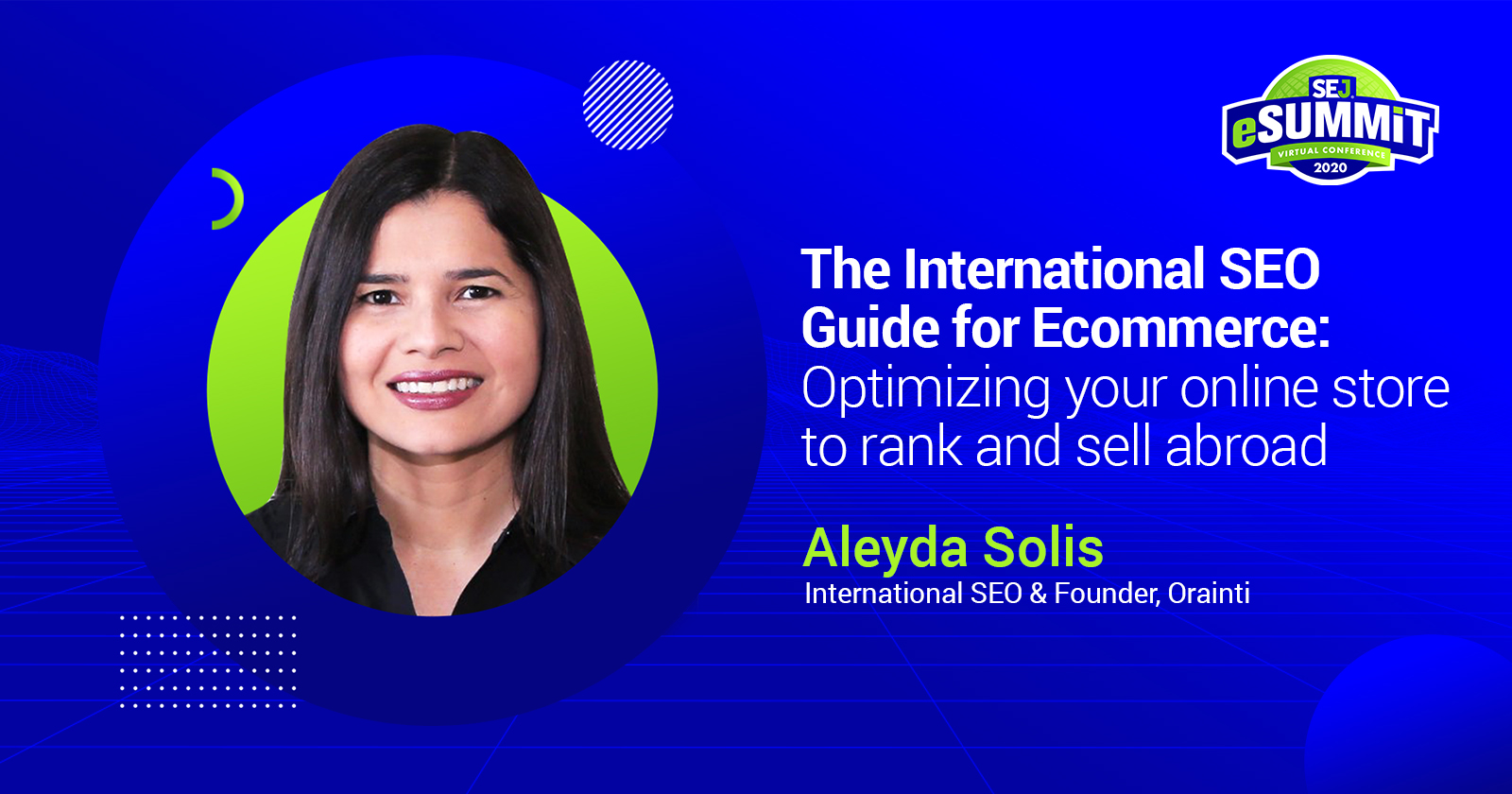 SEJ
eSUMMIT
VIRTUAL CONFERENCE
2020

The International SEO Guide for Ecommerce: Optimizing your online store to rank and sell abroad

Aleyda Solis
International SEO & Founder, Orainti